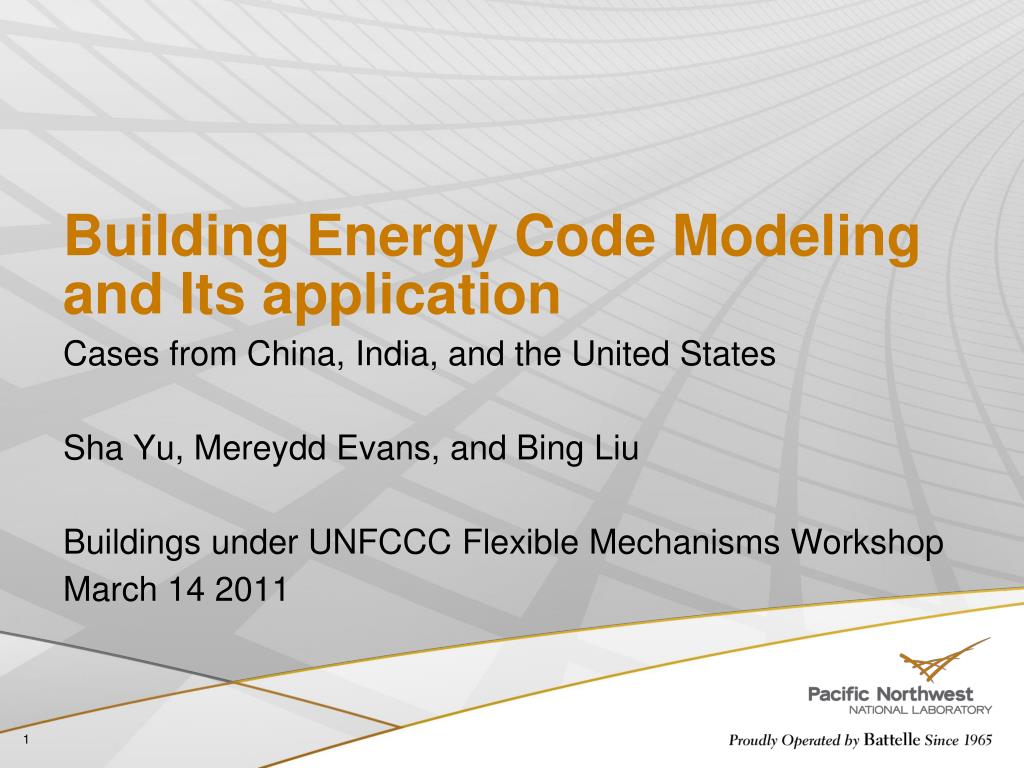 Building Energy Code Modeling and Its application

Cases from China, India, and the United States

Sha Yu, Mereydd Evans, and Bing Liu

Buildings under UNFCCC Flexible Mechanisms Workshop
March 14 2011

Pacific Northwest
NATIONAL LABORATORY

Proudly Operated by Battelle Since 1965

1